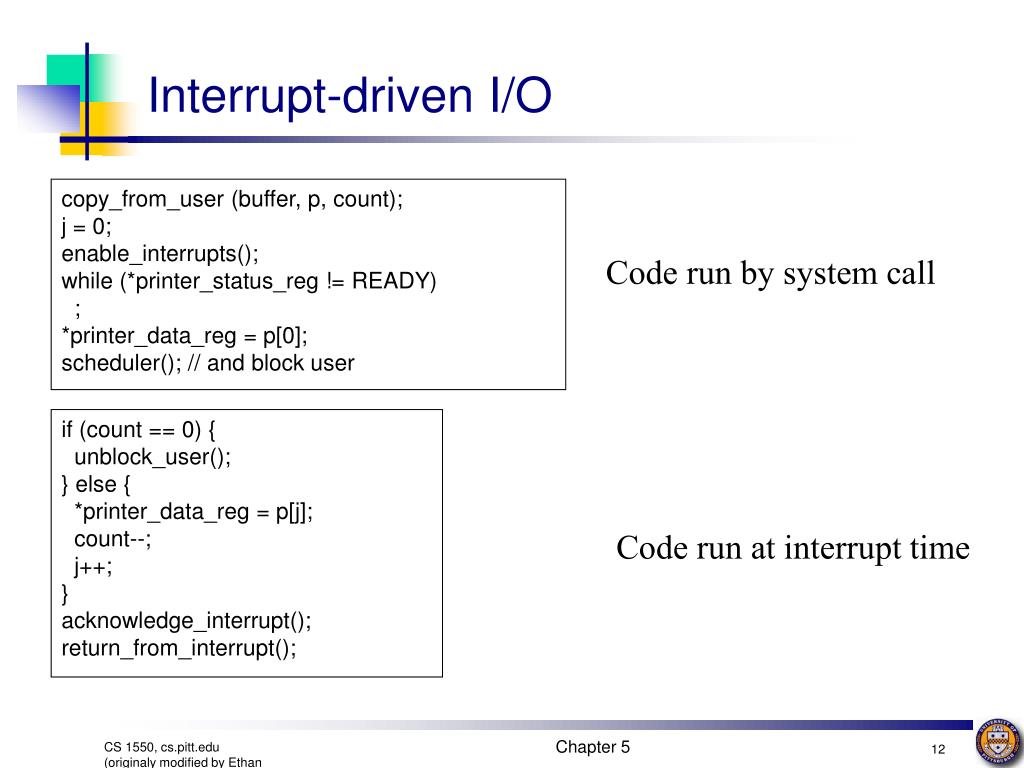 Interrupt-driven I/O

copy_from_user (buffer, p, count);
j = 0;
enable_interrupts();
while (*printer_status_reg != READY)
;
*printer_data_reg = p[0];
scheduler(); // and block user

Code run by system call

if (count == 0) {
unblock_user();
} else {
*printer_data_reg = p[j];
count--;
j++;
}
acknowledge_interrupt();
return_from_interrupt();

Code run at interrupt time

CS 1550, cs.pitt.edu
(originaly modified by Ethan

Chapter 5

12